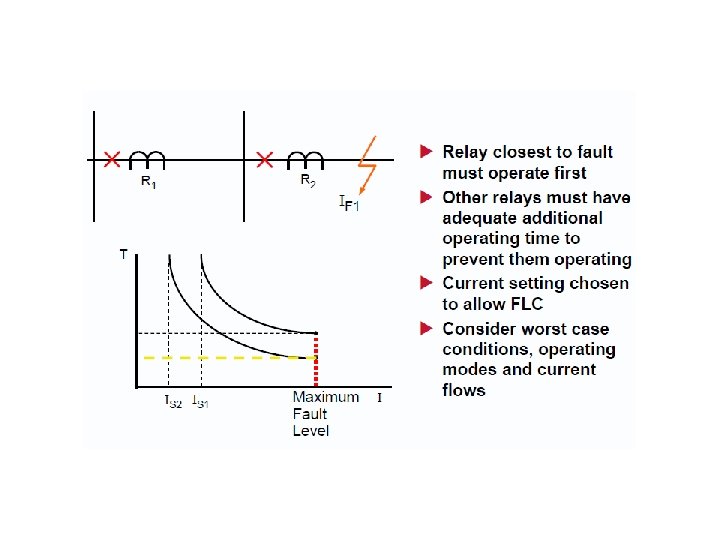 $R_1$

$R_2$

$I_{F1}$

T

$I_{S2}$ $I_{S1}$

Maximum Fault Level

I

Relay closest to fault must operate first

Other relays must have adequate additional operating time to prevent them operating

Current setting chosen to allow FLC

Consider worst case conditions, operating modes and current flows